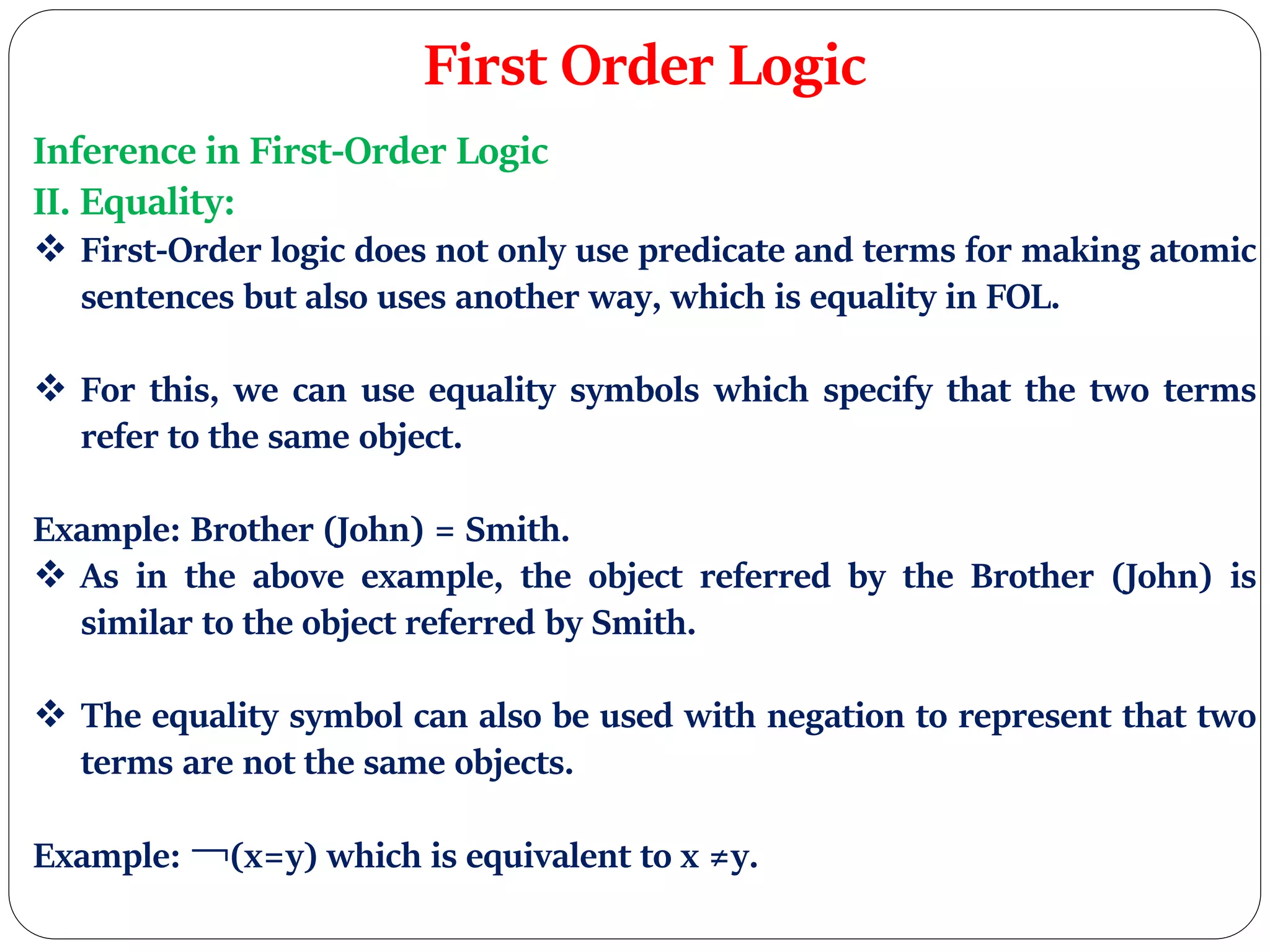 First Order Logic

Inference in First-Order Logic
II. Equality:

❖ First-Order logic does not only use predicate and terms for making atomic sentences but also uses another way, which is equality in FOL.

❖ For this, we can use equality symbols which specify that the two terms refer to the same object.

Example: Brother (John) = Smith.
❖ As in the above example, the object referred by the Brother (John) is similar to the object referred by Smith.

❖ The equality symbol can also be used with negation to represent that two terms are not the same objects.

Example: $\neg(x=y)$ which is equivalent to $x \neq y$.